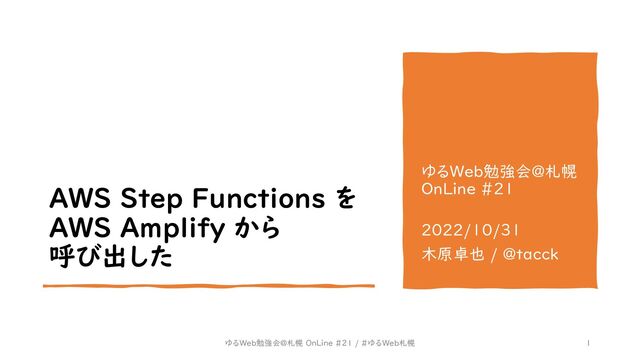 AWS Step Functions を AWS Amplify から 呼び出した

ゆるWeb勉強会@札幌 OnLine #21

2022/10/31
木原卓也 / @tacck

ゆるWeb勉強会@札幌 OnLine #21 / #ゆるWeb札幌

1